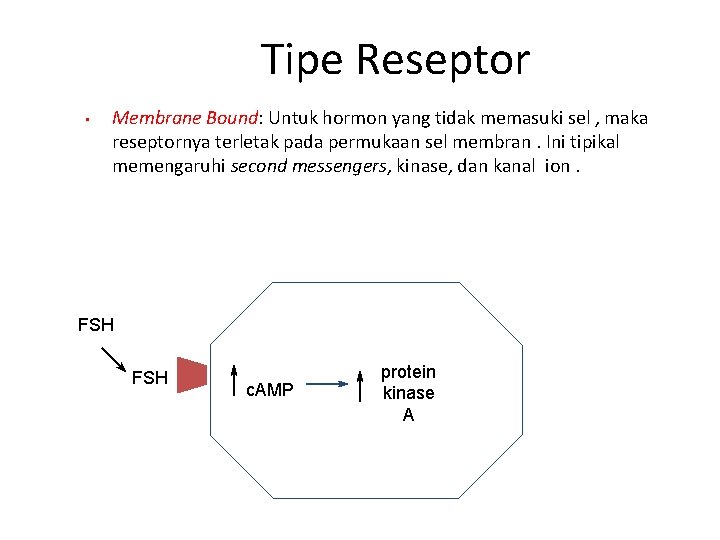 Tipe Reseptor

▪ Membrane Bound: Untuk hormon yang tidak memasuki sel , maka reseptornya terletak pada permukaan sel membran . Ini tipikal memengaruhi second messengers, kinase, dan kanal ion .

FSH

FSH

cAMP

protein kinase A